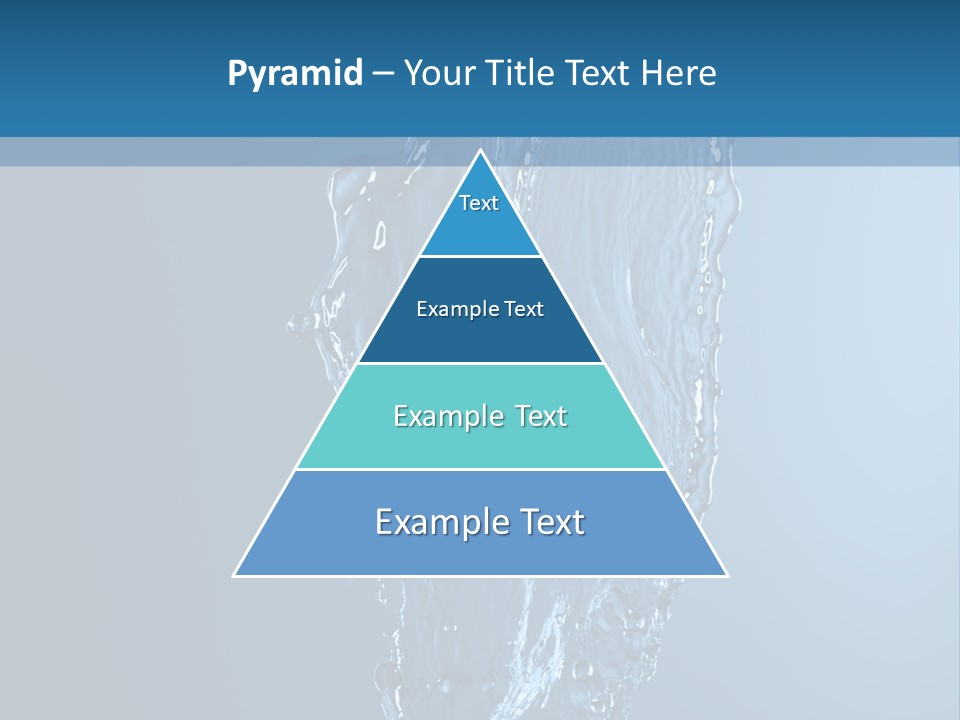 Pyramid – Your Title Text Here

Text

Example Text

Example Text

Example Text